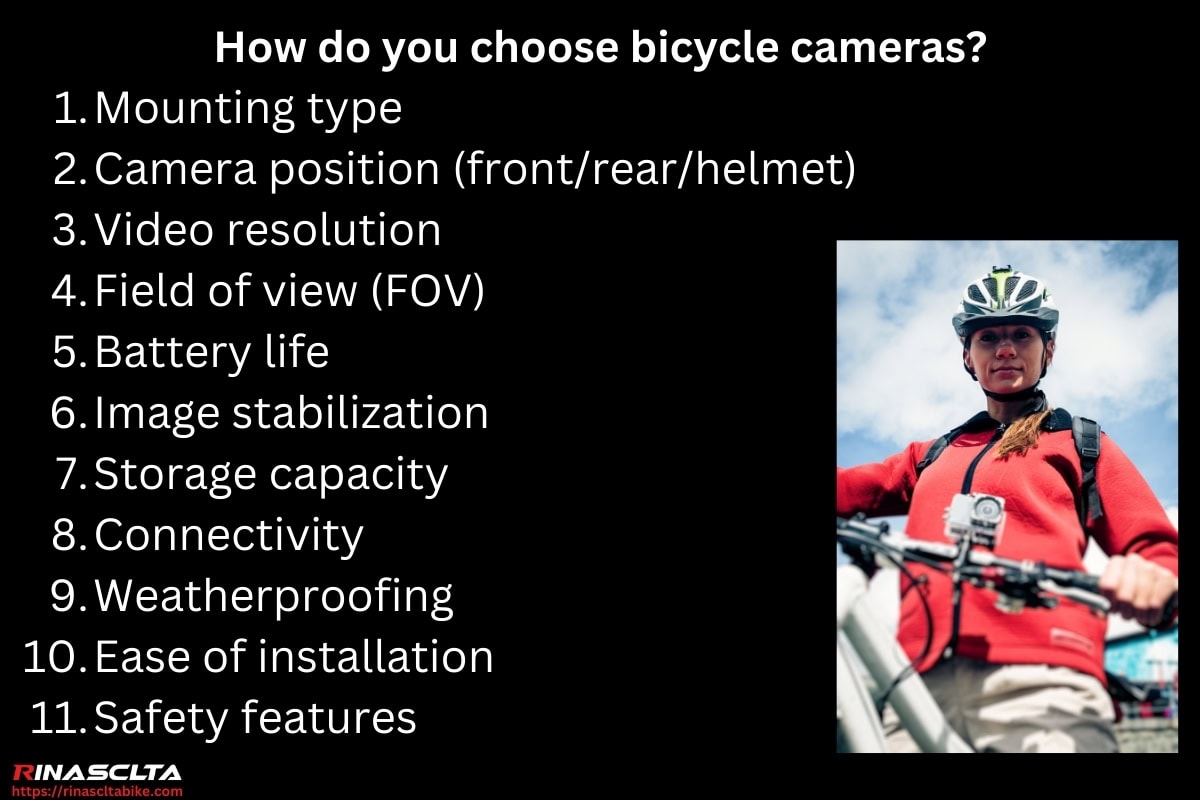 How do you choose bicycle cameras?

1. Mounting type
2. Camera position (front/rear/helmet)
3. Video resolution
4. Field of view (FOV)
5. Battery life
6. Image stabilization
7. Storage capacity
8. Connectivity
9. Weatherproofing
10. Ease of installation
11. Safety features

RINASCLTA
https://rinascltabike.com